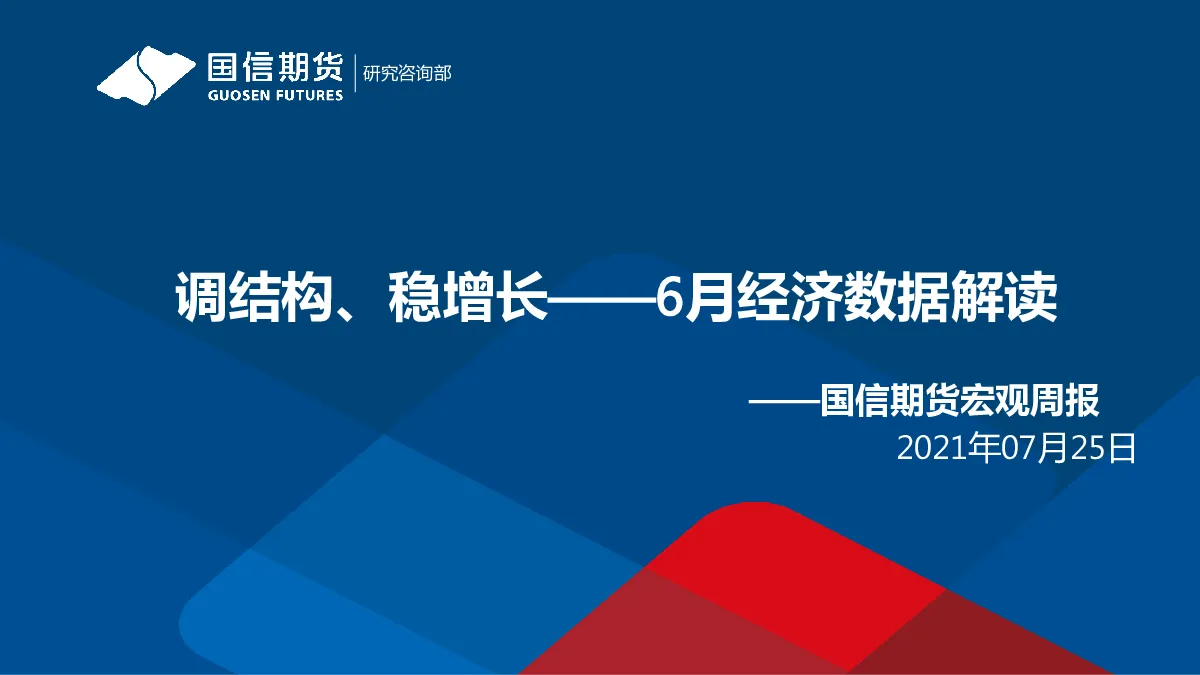 国信期货
GUOSEN FUTURES
研究咨询部

调结构、稳增长——6月经济数据解读

——国信期货宏观周报
2021年07月25日